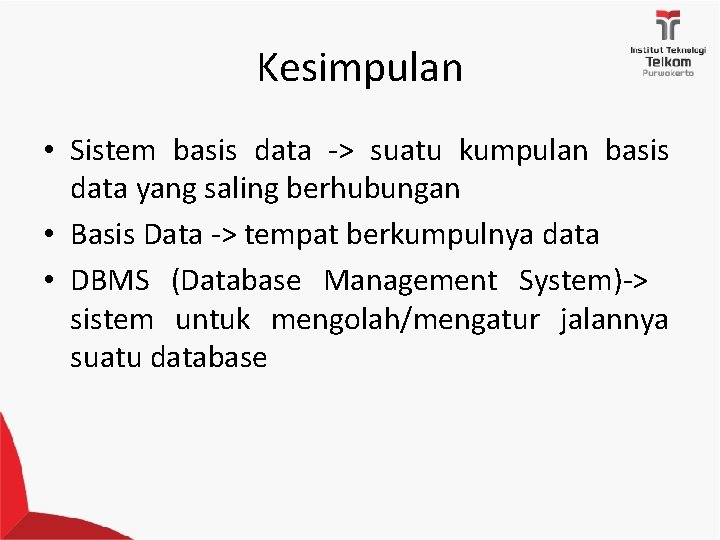 Institut Teknologi
Telkom
Purwokerto

Kesimpulan

• Sistem basis data -> suatu kumpulan basis data yang saling berhubungan
• Basis Data -> tempat berkumpulnya data
• DBMS (Database Management System)-> sistem untuk mengolah/mengatur jalannya suatu database